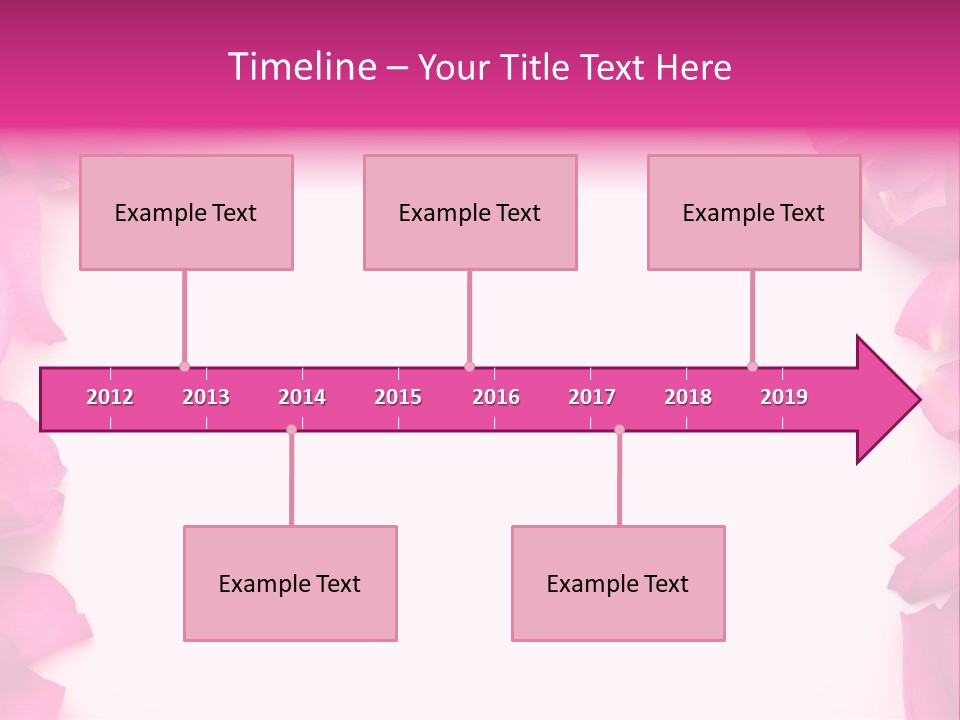 Timeline – Your Title Text Here

Example Text

Example Text

Example Text

2012 2013 2014 2015 2016 2017 2018 2019

Example Text

Example Text